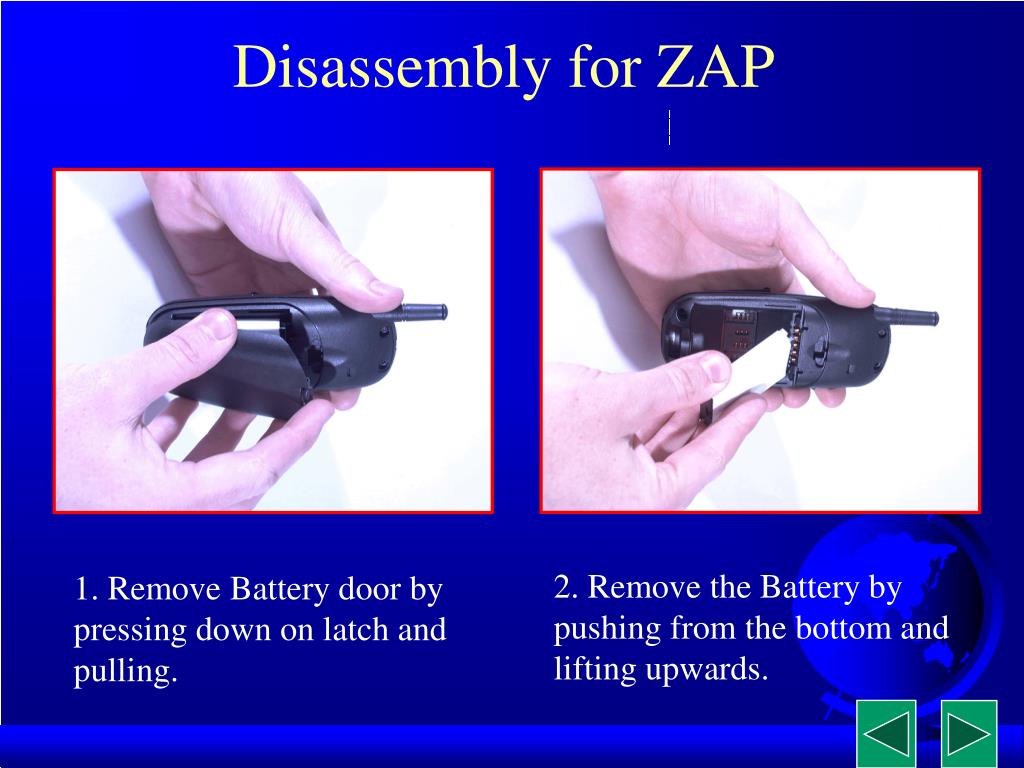 Disassembly for ZAP

1. Remove Battery door by pressing down on latch and pulling.

2. Remove the Battery by pushing from the bottom and lifting upwards.